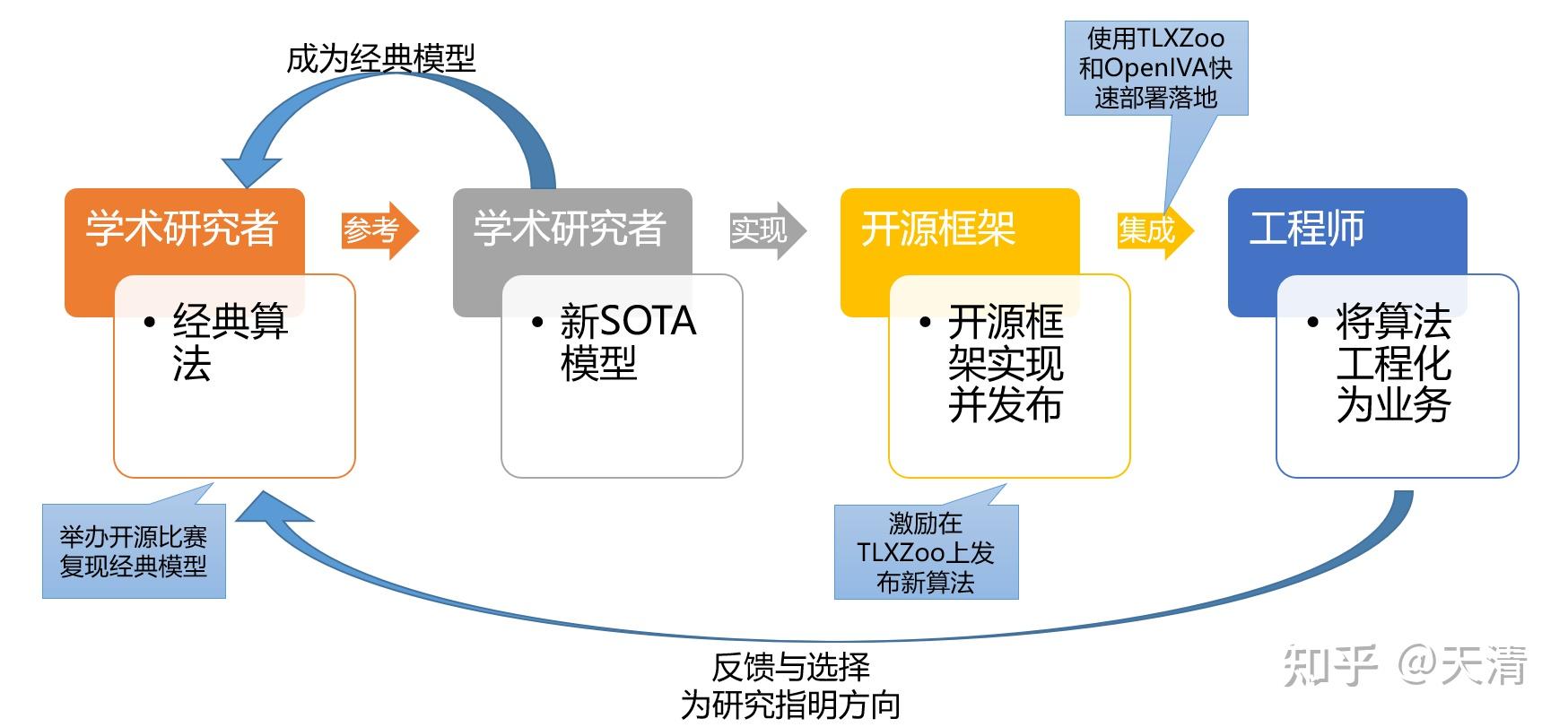 成为经典模型

使用TLXZoo和OpenIVA快速部署落地

学术研究者

• 经典算法

参考

学术研究者

• 新SOTA模型

实现

开源框架

• 开源框架实现并发布

集成

工程师

• 将算法工程化为业务

举办开源比赛复现经典模型

激励在TLXZoo上发布新算法

反馈与选择
为研究指明方向

知乎 @天清